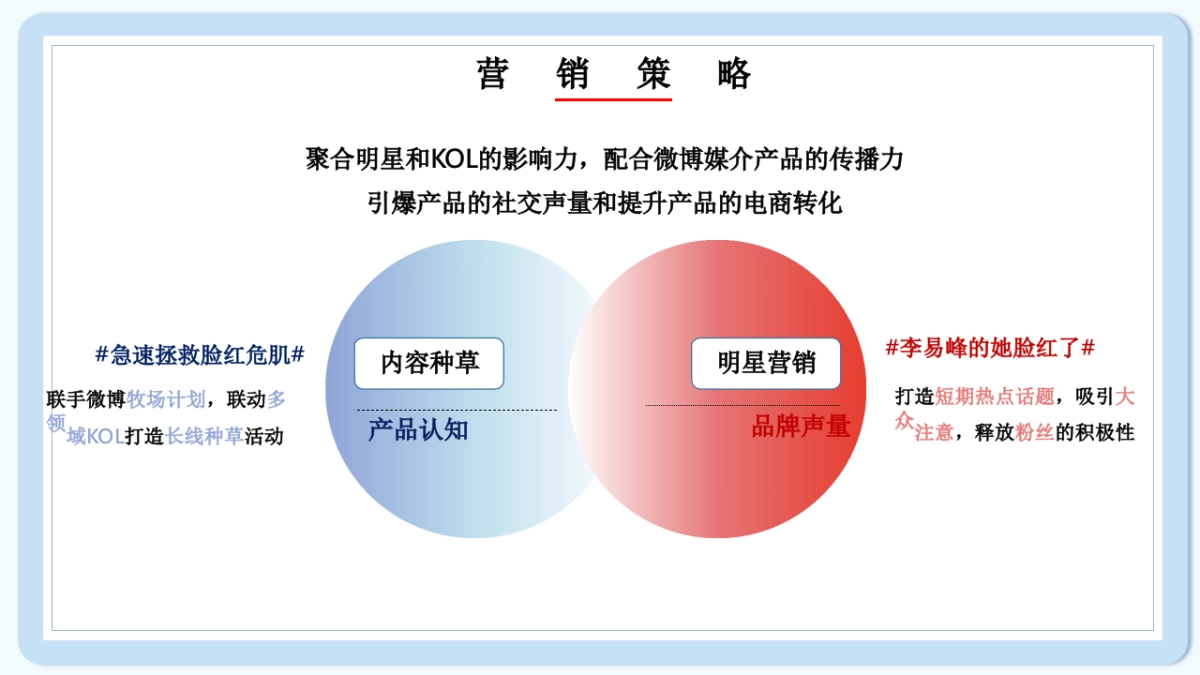 营 销 策 略

聚合明星和KOL的影响力，配合微博媒介产品的传播力
引爆产品的社交声量和提升产品的电商转化

#急速拯救脸红危肌#

联手微博牧场计划，联动多领域KOL打造长线种草活动

内容种草

产品认知

明星营销

品牌声量

#李易峰的她脸红了#

打造短期热点话题，吸引大众注意，释放粉丝的积极性